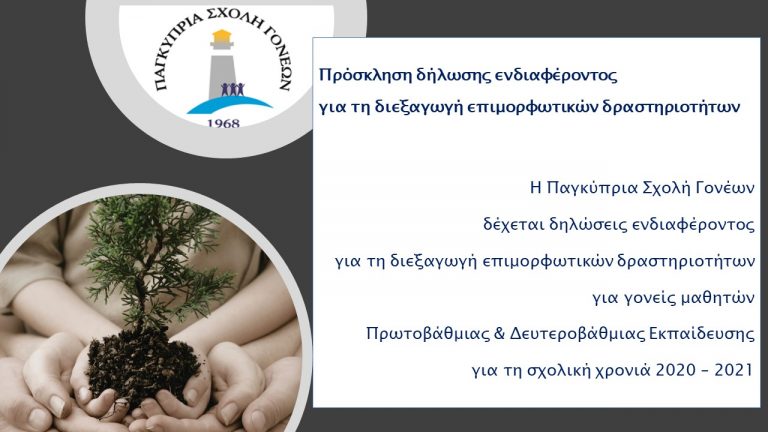 ΠΑΓΚΥΠΡΙΑ ΣΧΟΛΗ ΓΟΝΕΩΝ
1968

Πρόσκληση δήλωσης ενδιαφέροντος
για τη διεξαγωγή επιμορφωτικών δραστηριοτήτων

Η Παγκύπρια Σχολή Γονέων
δέχεται δηλώσεις ενδιαφέροντος
για τη διεξαγωγή επιμορφωτικών δραστηριοτήτων
για γονείς μαθητών
Πρωτοβάθμιας & Δευτεροβάθμιας Εκπαίδευσης
για τη σχολική χρονιά 2020 – 2021